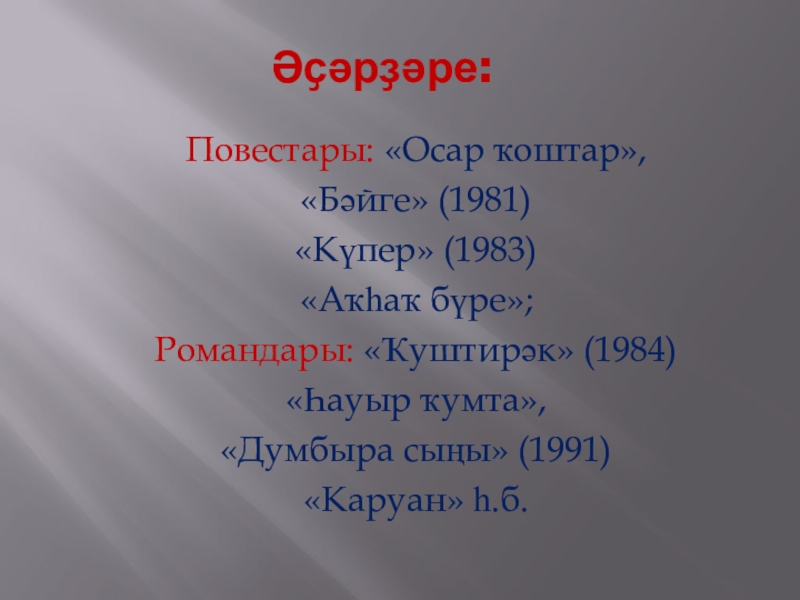 Әҫәрҙәре:

Повестары: «Осар ҡоштар», «Бәйге» (1981) «Күпер» (1983) «Аҡһаҡ бүре»;

Романдары: «Ҡуштирәк» (1984) «Һауыр ҡумта», «Думбыра сыңы» (1991) «Каруан» һ.б.